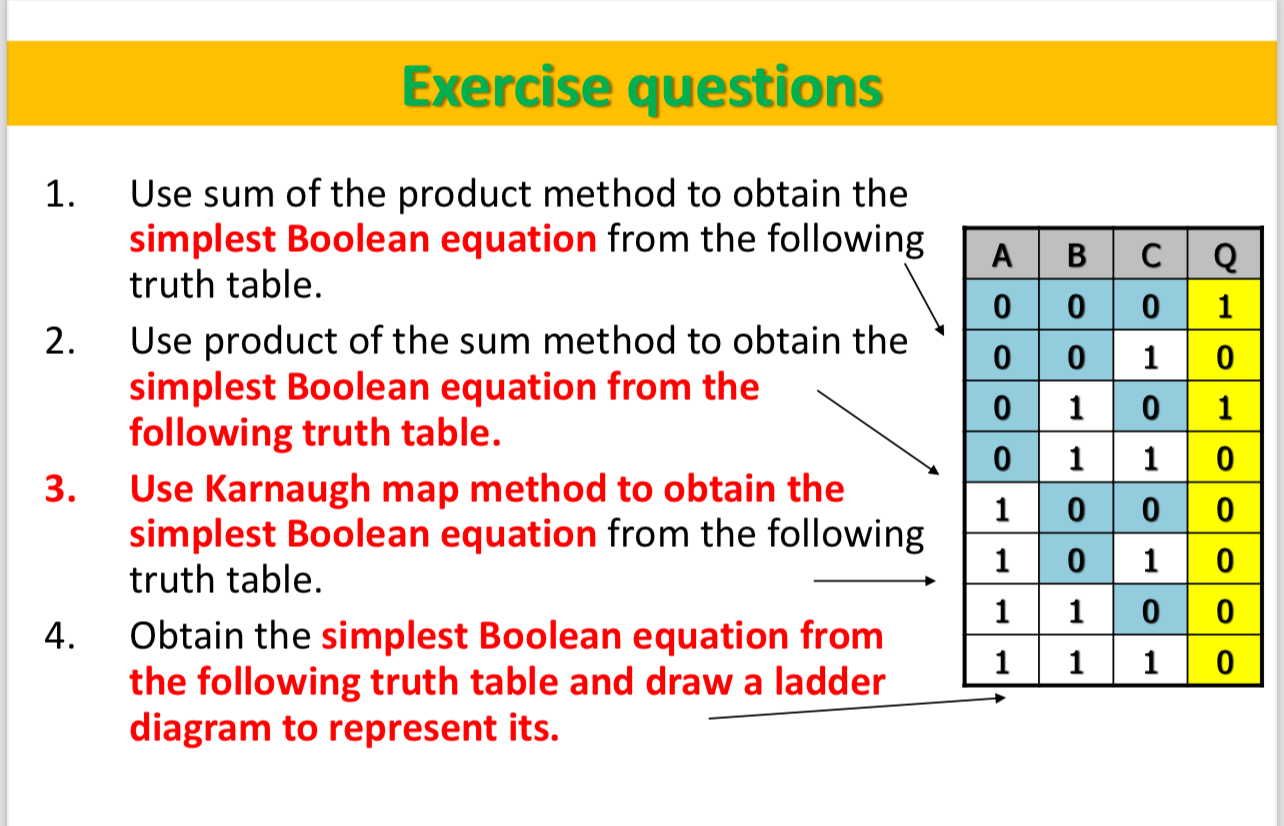 Exercise questions

1. Use sum of the product method to obtain the simplest Boolean equation from the following truth table.

2. Use product of the sum method to obtain the simplest Boolean equation from the following truth table.

3. Use Karnaugh map method to obtain the simplest Boolean equation from the following truth table.

4. Obtain the simplest Boolean equation from the following truth table and draw a ladder diagram to represent its.

| A | B | C | Q |
|---|---|---|---|
| 0 | 0 | 0 | 1 |
| 0 | 0 | 1 | 0 |
| 0 | 1 | 0 | 1 |
| 0 | 1 | 1 | 0 |
| 1 | 0 | 0 | 0 |
| 1 | 0 | 1 | 0 |
| 1 | 1 | 0 | 0 |
| 1 | 1 | 1 | 0 |